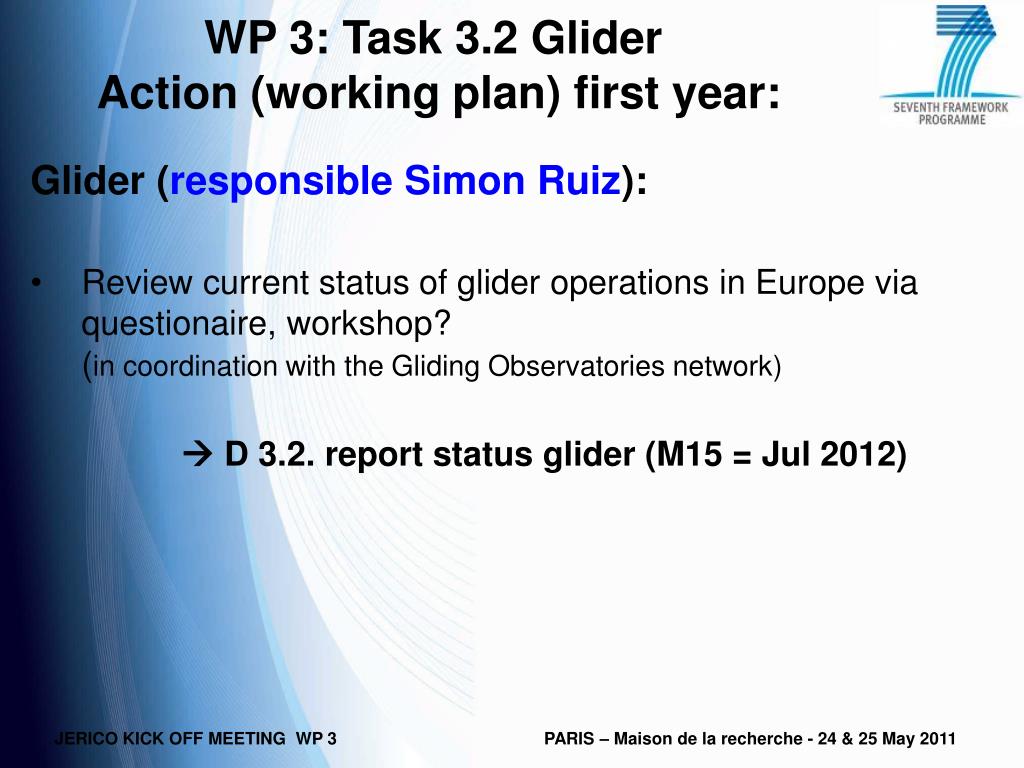 WP 3: Task 3.2 Glider
Action (working plan) first year:

SEVENTH FRAMEWORK PROGRAMME

Glider (responsible Simon Ruiz):

• Review current status of glider operations in Europe via questionaire, workshop?
(in coordination with the Gliding Observatories network)

→ D 3.2. report status glider (M15 = Jul 2012)

JERICO KICK OFF MEETING WP 3

PARIS – Maison de la recherche - 24 & 25 May 2011